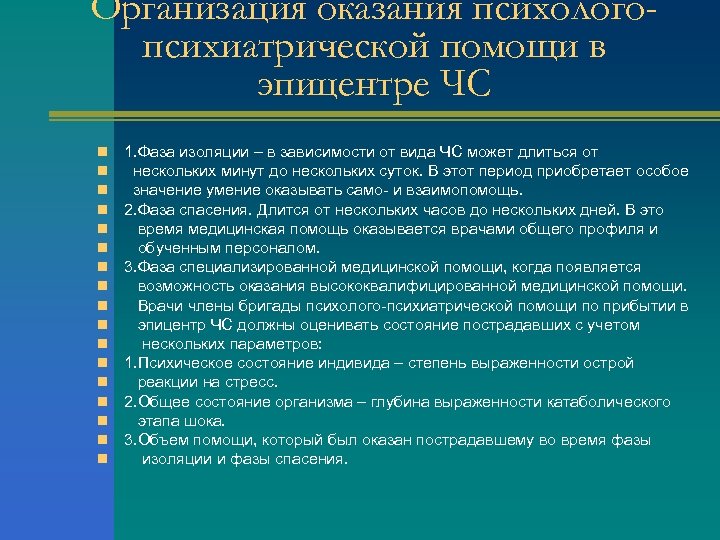 Организация оказания психолого-психиатрической помощи в эпицентре ЧС

1.Фаза изоляции – в зависимости от вида ЧС может длиться от нескольких минут до нескольких суток. В этот период приобретает особое значение умение оказывать само- и взаимопомощь.
2.Фаза спасения. Длится от нескольких часов до нескольких дней. В это время медицинская помощь оказывается врачами общего профиля и обученным персоналом.
3.Фаза специализированной медицинской помощи, когда появляется возможность оказания высококвалифицированной медицинской помощи.
Врачи члены бригады психолого-психиатрической помощи по прибытии в эпицентр ЧС должны оценивать состояние пострадавших с учетом нескольких параметров:
1.Психическое состояние индивида – степень выраженности острой реакции на стресс.
2.Общее состояние организма – глубина выраженности катаболического этапа шока.
3.Объем помощи, который был оказан пострадавшему во время фазы изоляции и фазы спасения.